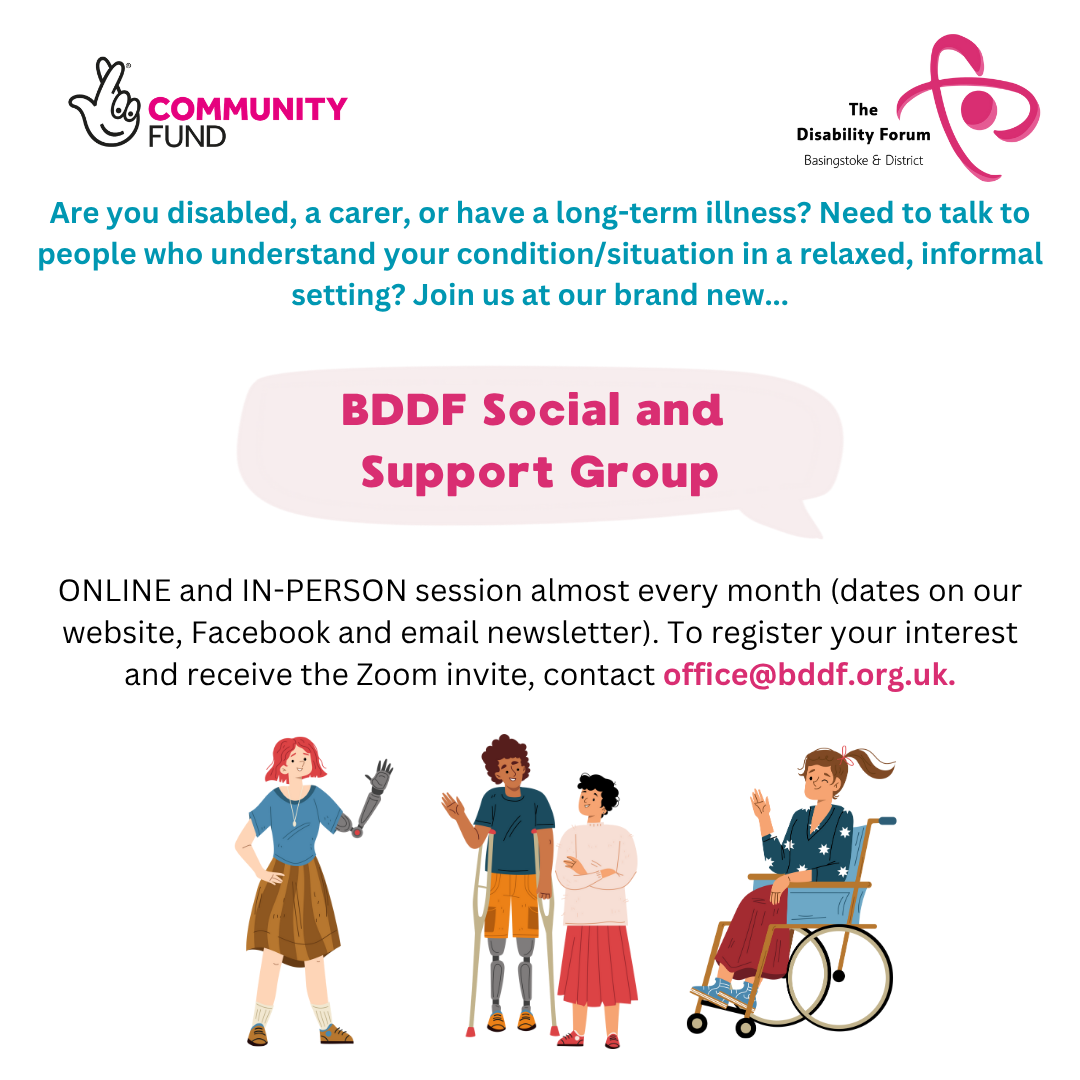 COMMUNITY FUND

The Disability Forum
Basingstoke & District

Are you disabled, a carer, or have a long-term illness? Need to talk to people who understand your condition/situation in a relaxed, informal setting? Join us at our brand new...

BDDF Social and Support Group

ONLINE and IN-PERSON session almost every month (dates on our website, Facebook and email newsletter). To register your interest and receive the Zoom invite, contact office@bddf.org.uk.